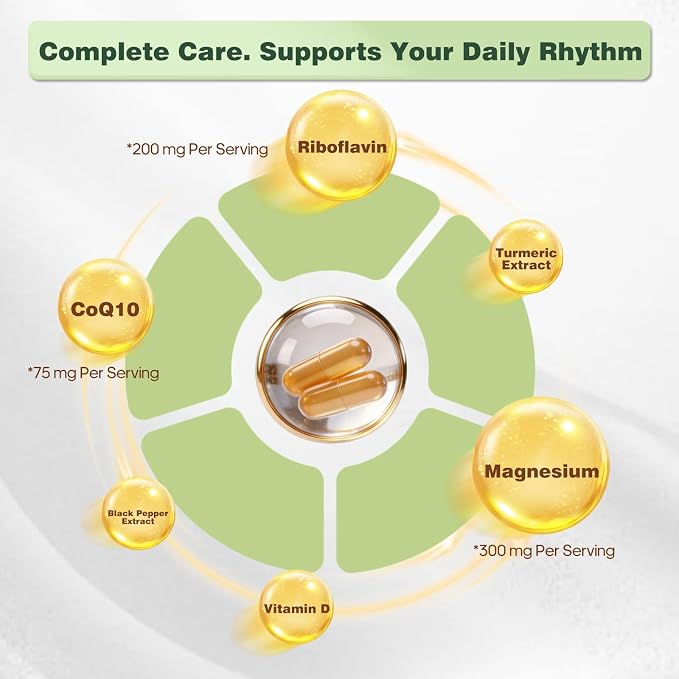 Complete Care. Supports Your Daily Rhythm

*200 mg Per Serving

Riboflavin

Turmeric Extract

CoQ10

*75 mg Per Serving

Magnesium

*300 mg Per Serving

Black Pepper Extract

Vitamin D